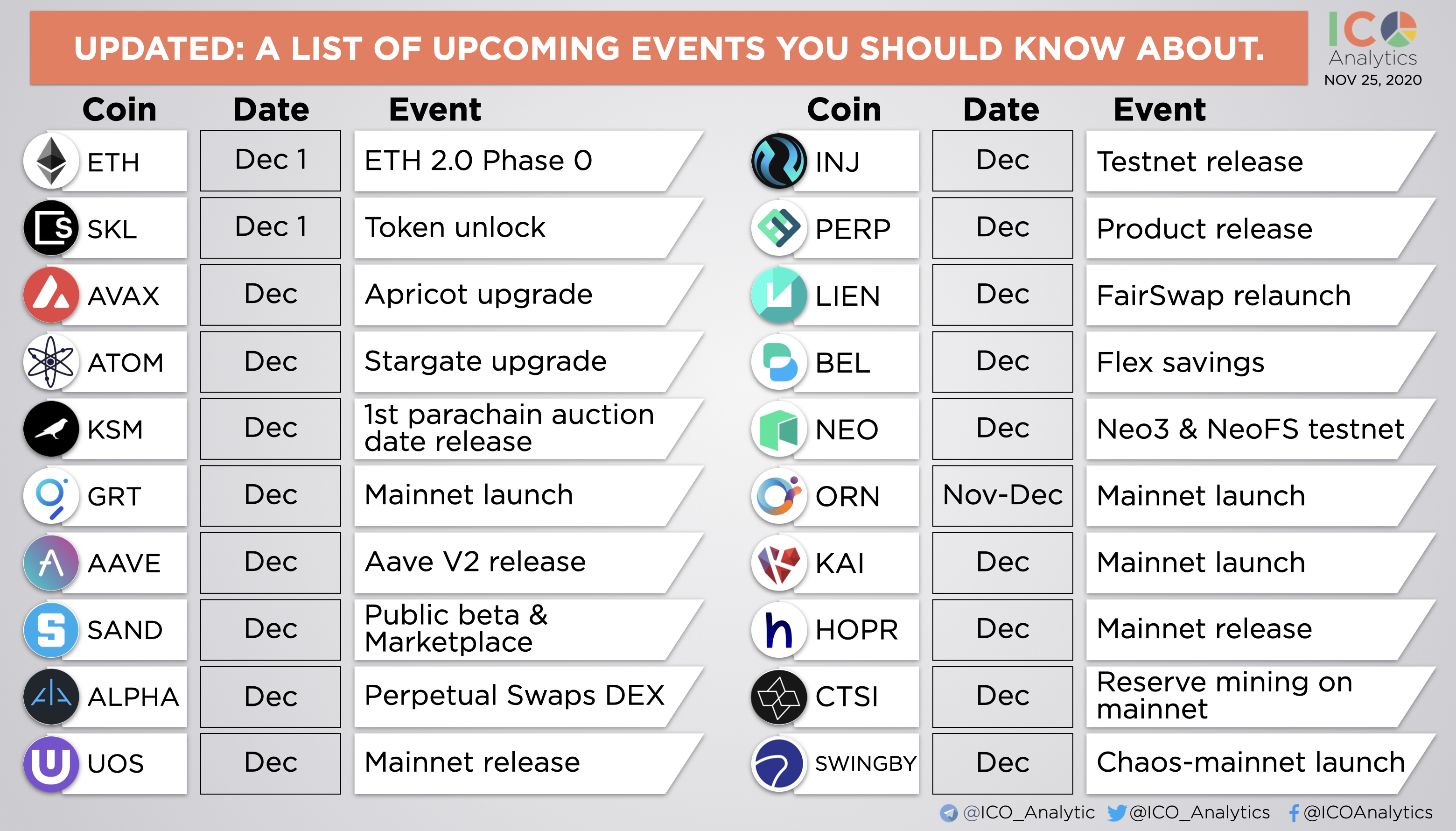 UPDATED: A LIST OF UPCOMING EVENTS YOU SHOULD KNOW ABOUT.

ICO Analytics
NOV 25, 2020

| Coin | Date | Event |
|---|---|---|
| ETH | Dec 1 | ETH 2.0 Phase 0 |
| SKL | Dec 1 | Token unlock |
| AVAX | Dec | Apricot upgrade |
| ATOM | Dec | Stargate upgrade |
| KSM | Dec | 1st parachain auction date release |
| GRT | Dec | Mainnet launch |
| AAVE | Dec | Aave V2 release |
| SAND | Dec | Public beta & Marketplace |
| ALPHA | Dec | Perpetual Swaps DEX |
| UOS | Dec | Mainnet release |

| Coin | Date | Event |
|---|---|---|
| INJ | Dec | Testnet release |
| PERP | Dec | Product release |
| LIEN | Dec | FairSwap relaunch |
| BEL | Dec | Flex savings |
| NEO | Dec | Neo3 & NeoFS testnet |
| ORN | Nov-Dec | Mainnet launch |
| KAI | Dec | Mainnet launch |
| HOPR | Dec | Mainnet release |
| CTSI | Dec | Reserve mining on mainnet |
| SWINGBY | Dec | Chaos-mainnet launch |

@ICO_Analytic @ICO_Analytics @ICOAnalytics